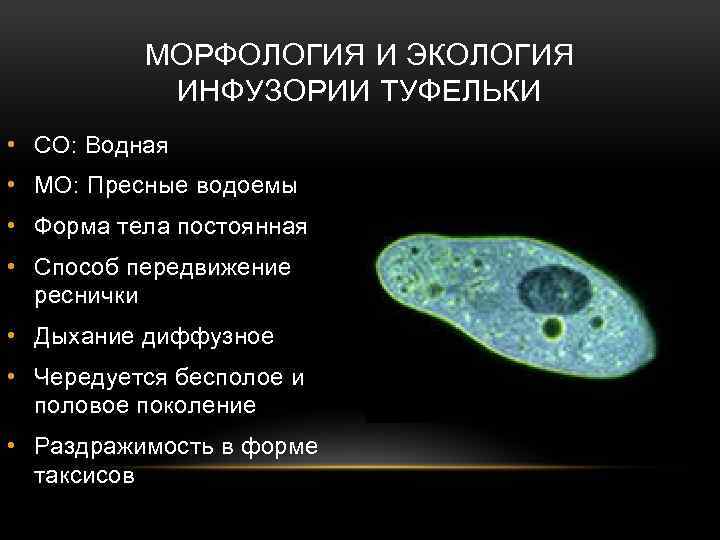 МОРФОЛОГИЯ И ЭКОЛОГИЯ ИНФУЗОРИИ ТУФЕЛЬКИ

• СО: Водная
• МО: Пресные водоемы
• Форма тела постоянная
• Способ передвижение реснички
• Дыхание диффузное
• Чередуется бесполое и половое поколение
• Раздражимость в форме таксисов